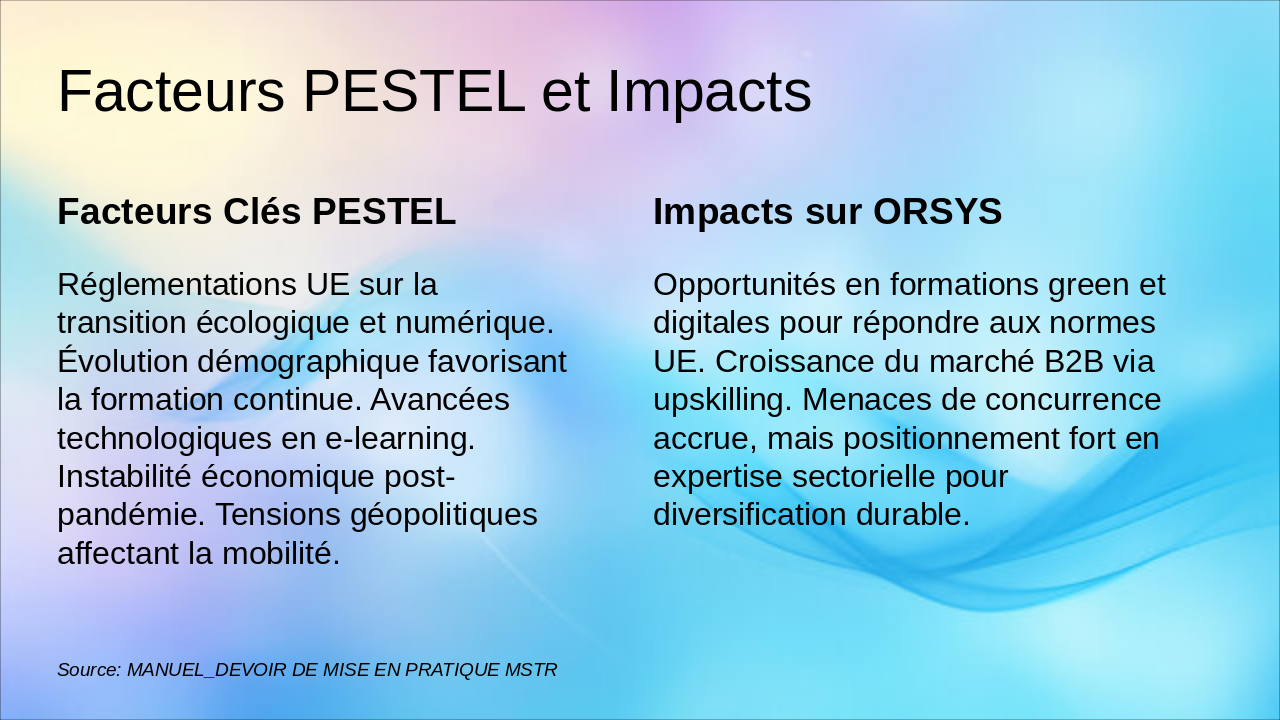 Facteurs PESTEL et Impacts

Facteurs Clés PESTEL

Réglementations UE sur la transition écologique et numérique. Évolution démographique favorisant la formation continue. Avancées technologiques en e-learning. Instabilité économique post-pandémie. Tensions géopolitiques affectant la mobilité.

Impacts sur ORSYS

Opportunités en formations green et digitales pour répondre aux normes UE. Croissance du marché B2B via upskilling. Menaces de concurrence accrue, mais positionnement fort en expertise sectorielle pour diversification durable.

Source: MANUEL_DEVOIR DE MISE EN PRATIQUE MSTR